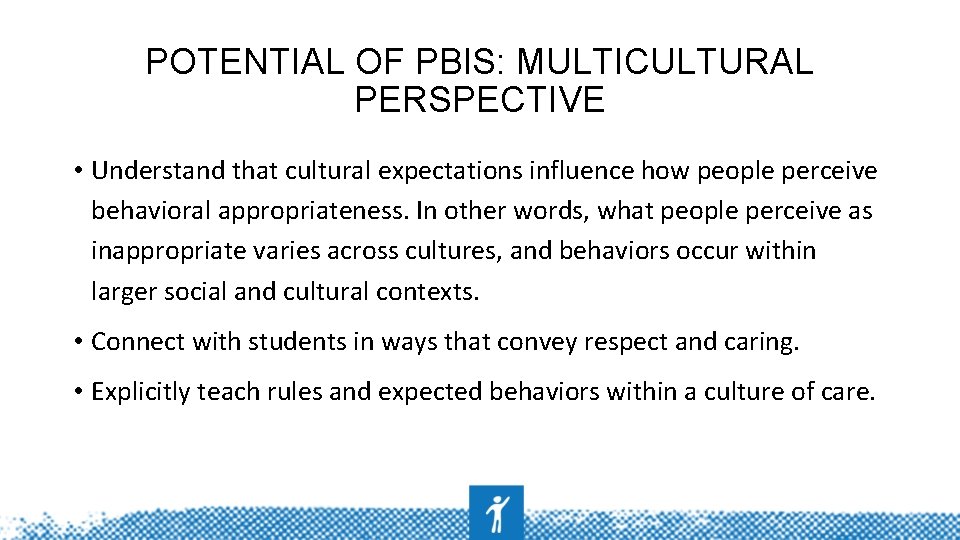 POTENTIAL OF PBIS: MULTICULTURAL PERSPECTIVE

• Understand that cultural expectations influence how people perceive behavioral appropriateness. In other words, what people perceive as inappropriate varies across cultures, and behaviors occur within larger social and cultural contexts.

• Connect with students in ways that convey respect and caring.

• Explicitly teach rules and expected behaviors within a culture of care.